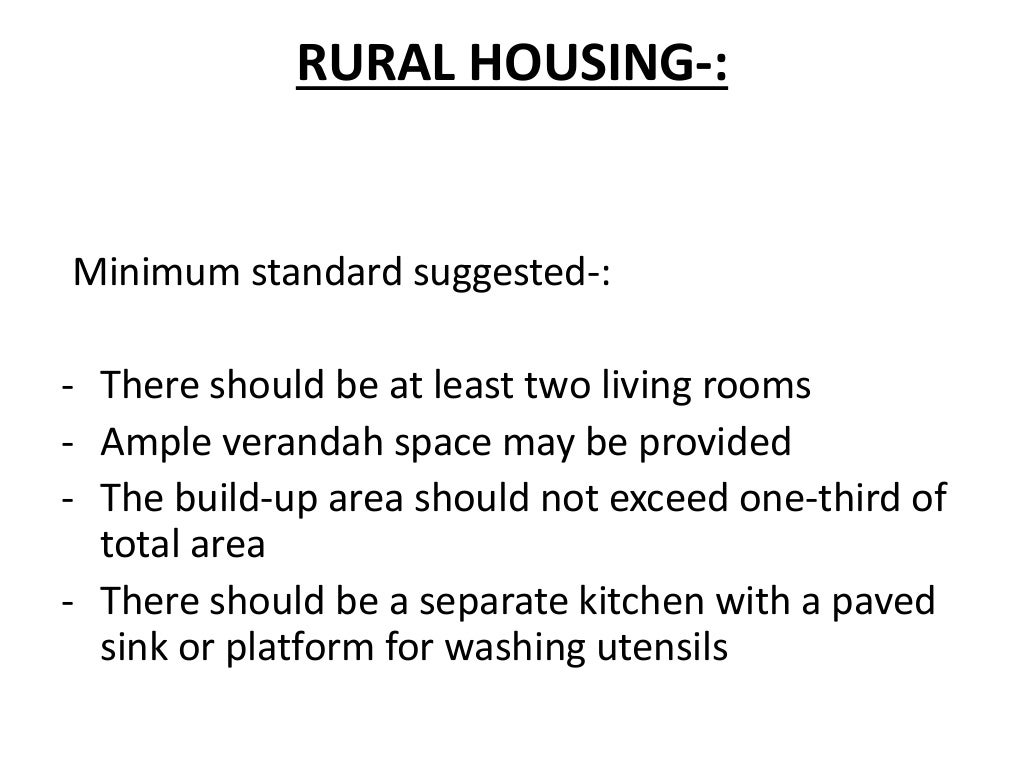 RURAL HOUSING-:

Minimum standard suggested-:

- There should be at least two living rooms
- Ample verandah space may be provided
- The build-up area should not exceed one-third of total area
- There should be a separate kitchen with a paved sink or platform for washing utensils